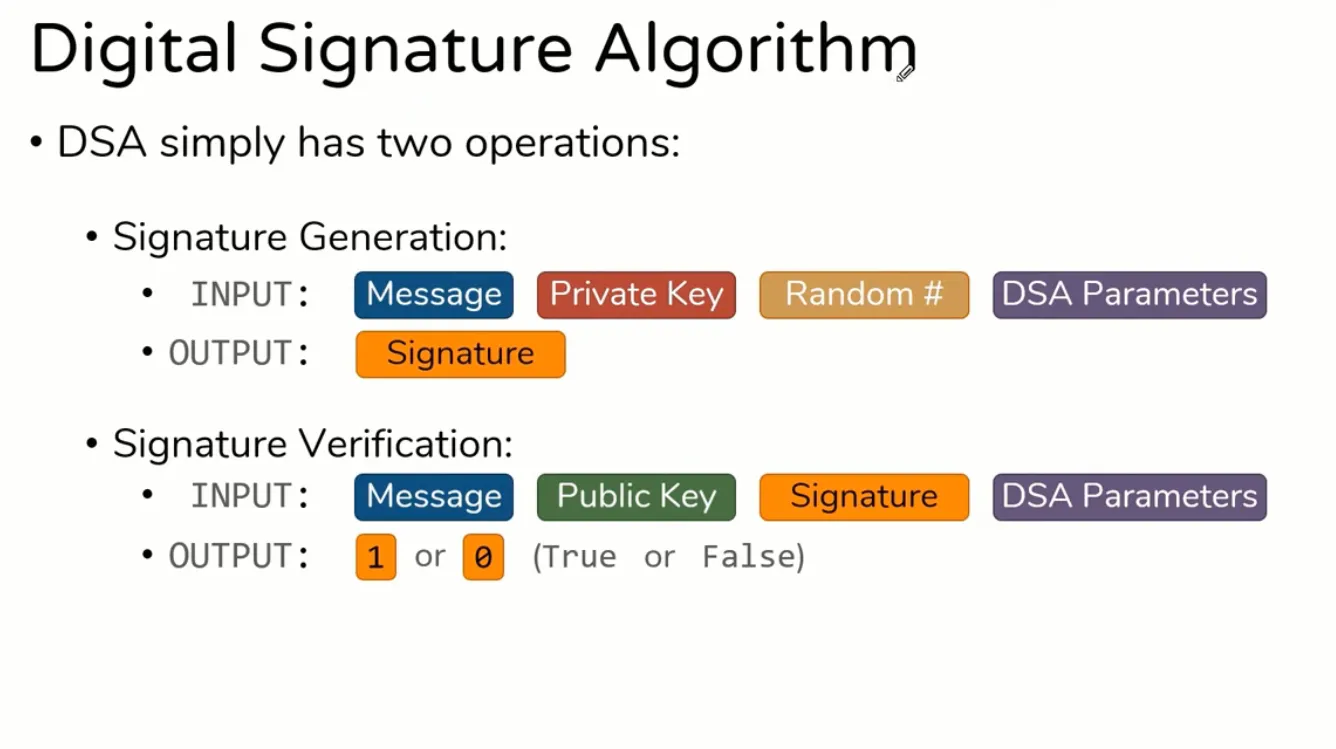 Digital Signature Algorithm

• DSA simply has two operations:

• Signature Generation:

• INPUT: Message Private Key Random # DSA Parameters

• OUTPUT: Signature

• Signature Verification:

• INPUT: Message Public Key Signature DSA Parameters

• OUTPUT: 1 or 0 (True or False)